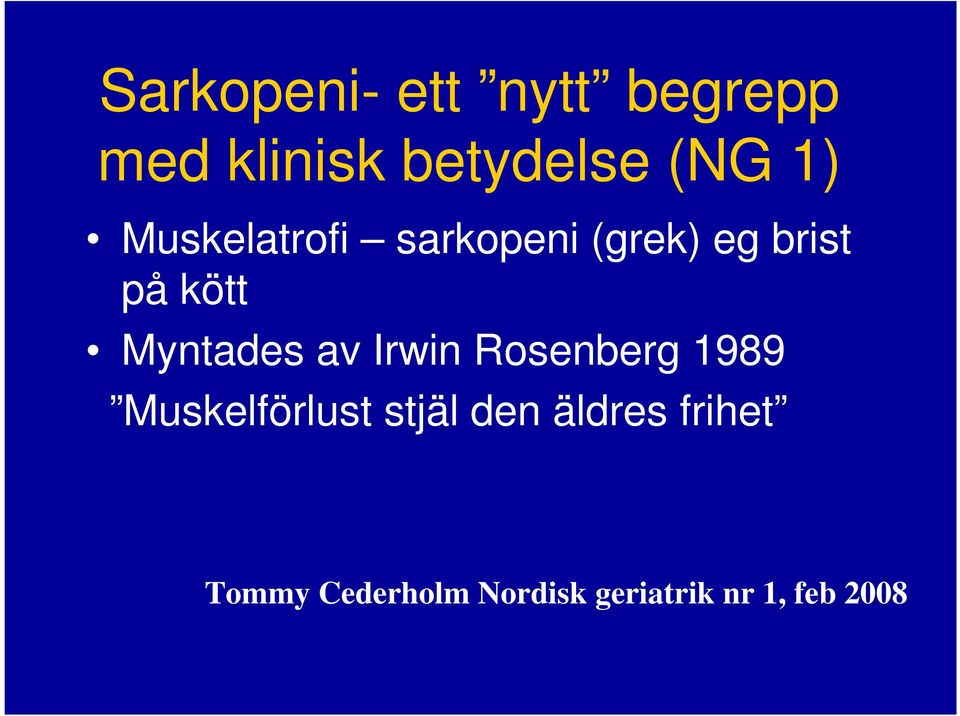 Sarkopeni- ett ”nytt” begrepp med klinisk betydelse (NG 1)

• Muskelatrofi – sarkopeni (grek) eg brist på kött

• Myntades av Irwin Rosenberg 1989

”Muskelförlust stjäl den äldres frihet”

Tommy Cederholm Nordisk geriatrik nr 1, feb 2008